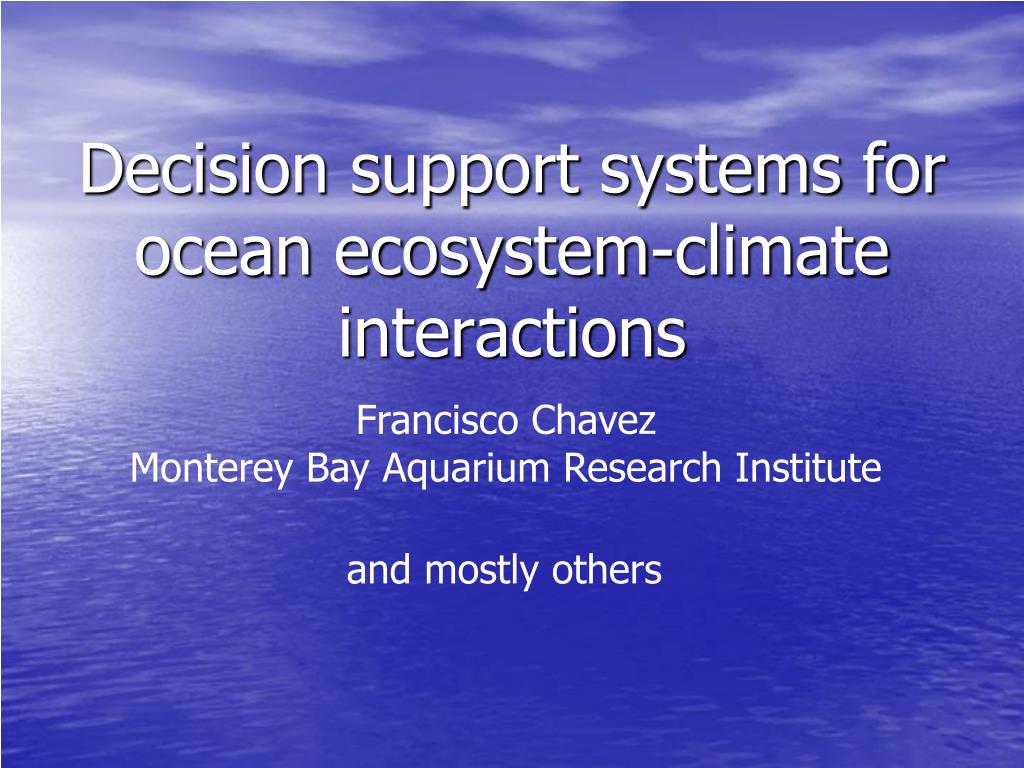 Decision support systems for ocean ecosystem-climate interactions

Francisco Chavez
Monterey Bay Aquarium Research Institute

and mostly others